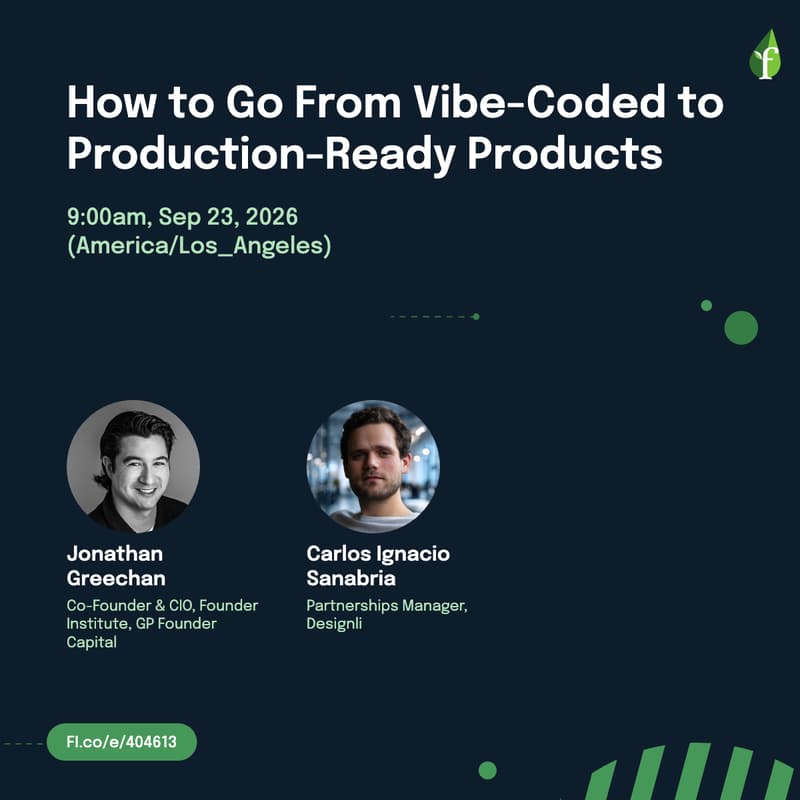 f

How to Go From Vibe-Coded to Production-Ready Products

9:00am, Sep 23, 2026 (America/Los_Angeles)

Jonathan Greechan
Co-Founder & CIO, Founder Institute, GP Founder Capital

Carlos Ignacio Sanabria
Partnerships Manager, Designli

FI.co/e/404613